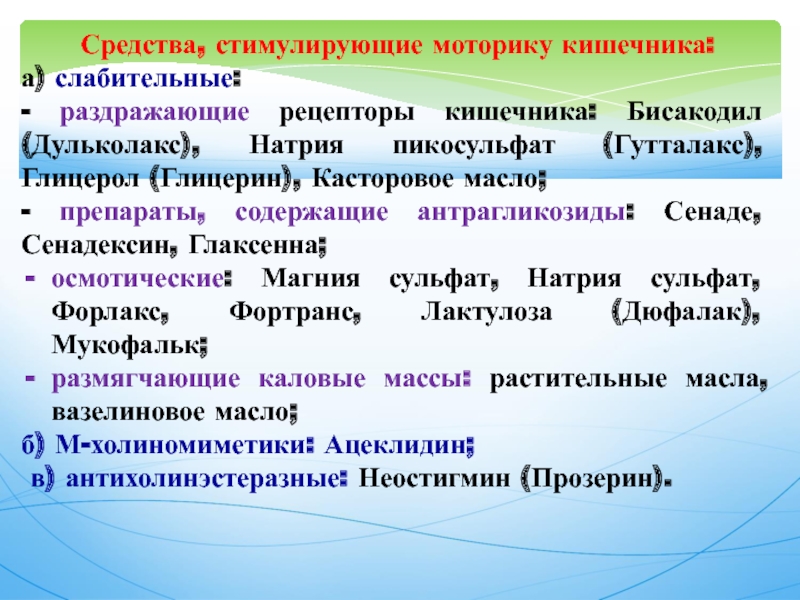 Средства, стимулирующие моторику кишечника:

а) слабительные:

- раздражающие рецепторы кишечника: Бисакодил (Дульколакс), Натрия пикосульфат (Гутталакс), Глицерол (Глицерин), Касторовое масло;

- препараты, содержащие антрагликозиды: Сенаде, Сенадексин, Глаксенна;

- осмотические: Магния сульфат, Натрия сульфат, Форлакс, Фортранс, Лактулоза (Дюфалак), Мукофальк;

- размягчающие каловые массы: растительные масла, вазелиновое масло;

б) М-холиномиметики: Ацеклидин;

в) антихолинэстеразные: Неостигмин (Прозерин).